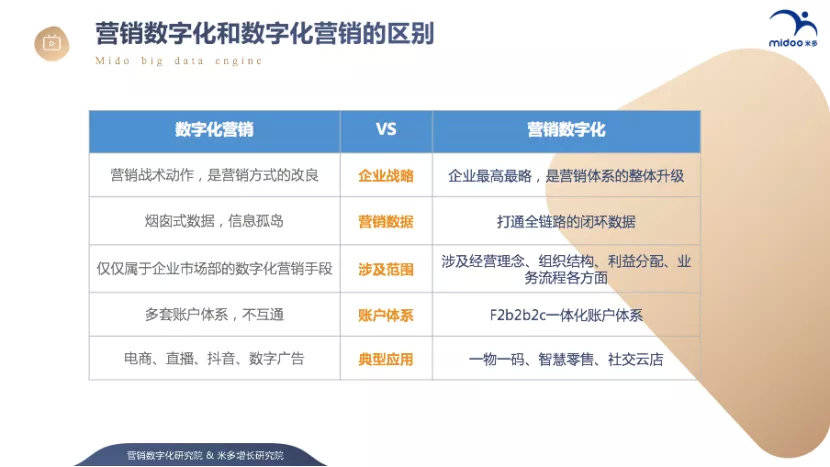 营销数字化和数字化营销的区别

Mido big data engine

midoo 米多

| 数字化营销 | VS | 营销数字化 |
|---|---|---|
| 营销战术动作，是营销方式的改良 | 企业战略 | 企业最高最略，是营销体系的整体升级 |
| 烟囱式数据，信息孤岛 | 营销数据 | 打通全链路的闭环数据 |
| 仅仅属于企业市场部的数字化营销手段 | 涉及范围 | 涉及经营理念、组织结构、利益分配、业务流程各方面 |
| 多套账户体系，不互通 | 账户体系 | F2b2b2c一体化账户体系 |
| 电商、直播、抖音、数字广告 | 典型应用 | 一物一码、智慧零售、社交云店 |

营销数字化研究院 & 米多增长研究院